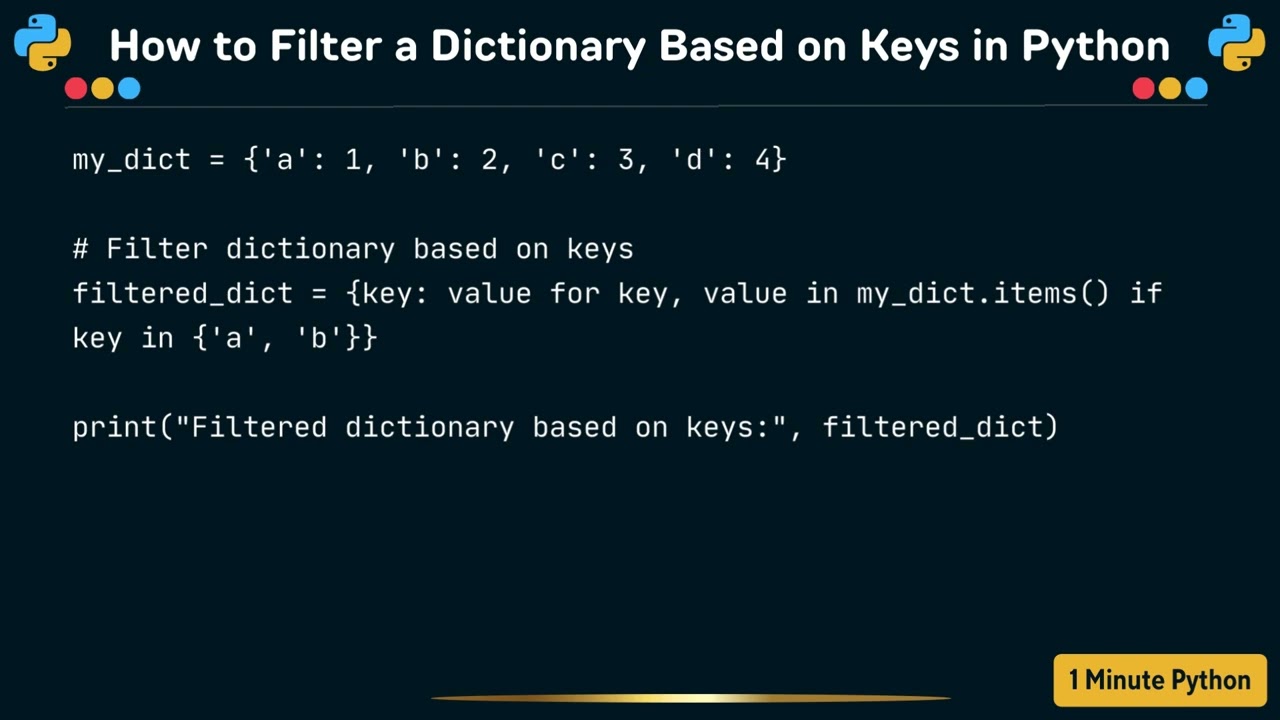 How to Filter a Dictionary Based on Keys in Python

my_dict = {'a': 1, 'b': 2, 'c': 3, 'd': 4}

# Filter dictionary based on keys
filtered_dict = {key: value for key, value in my_dict.items() if key in {'a', 'b'}}

print("Filtered dictionary based on keys:", filtered_dict)

1 Minute Python